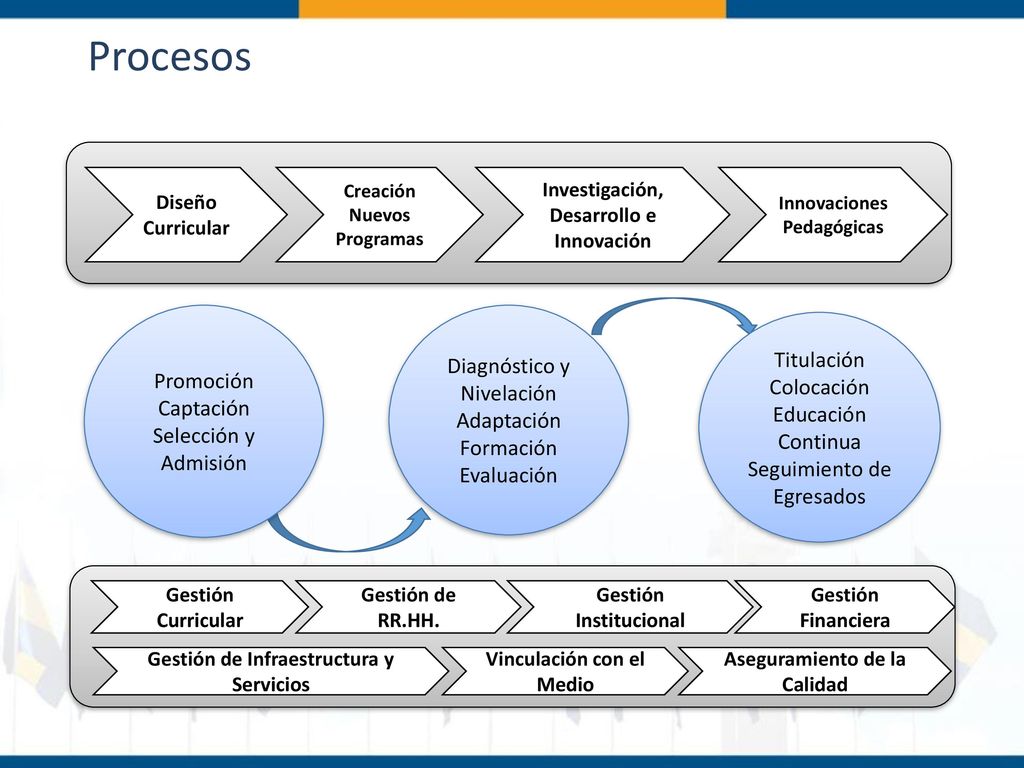 Procesos

Diseño Curricular

Creación Nuevos Programas

Investigación, Desarrollo e Innovación

Innovaciones Pedagógicas

Promoción Captación Selección y Admisión

Diagnóstico y Nivelación Adaptación Formación Evaluación

Titulación Colocación Educación Continua Seguimiento de Egresados

Gestión Curricular

Gestión de RR.HH.

Gestión Institucional

Gestión Financiera

Gestión de Infraestructura y Servicios

Vinculación con el Medio

Aseguramiento de la Calidad